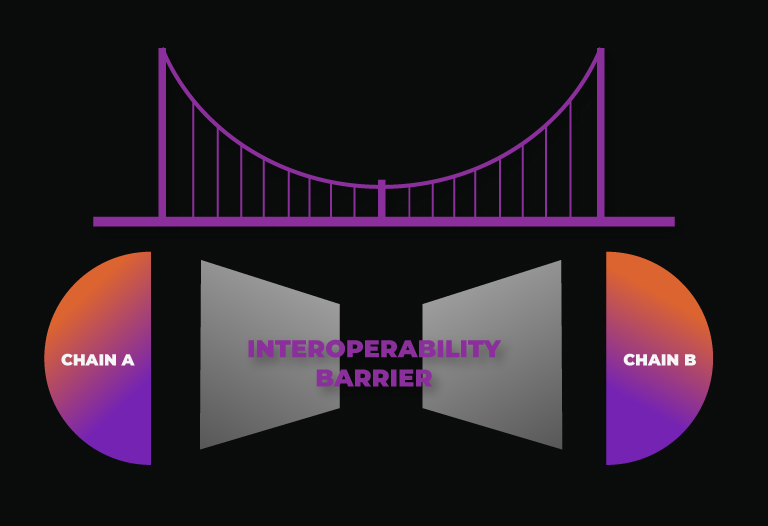 CHAIN A

INTEROPERABILITY BARRIER

CHAIN B